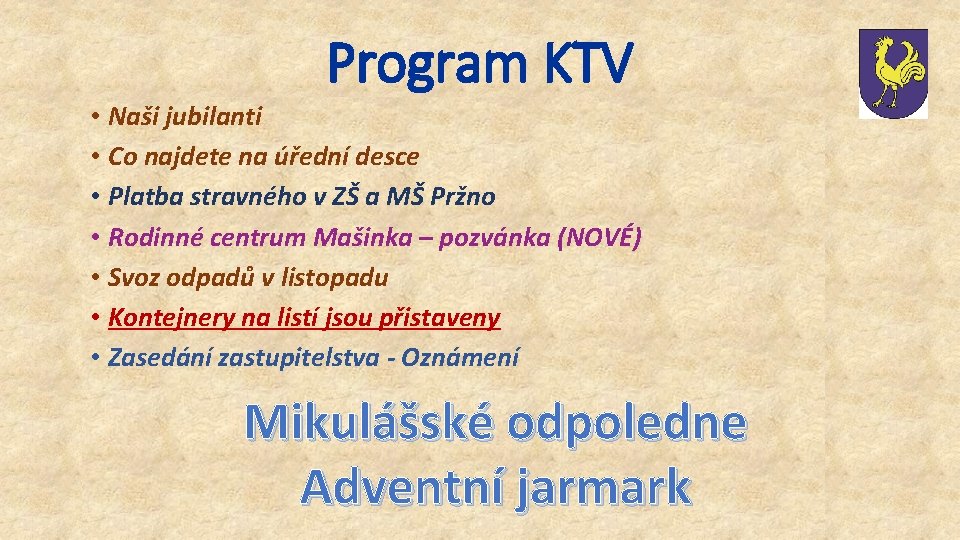 Program KTV

• Naši jubilanti
• Co najdete na úřední desce
• Platba stravného v ZŠ a MŠ Pržno
• Rodinné centrum Mašinka – pozvánka (NOVÉ)
• Svoz odpadů v listopadu
• Kontejnery na listí jsou přistaveny
• Zasedání zastupitelstva - Oznámení

Mikulášské odpoledne
Adventní jarmark